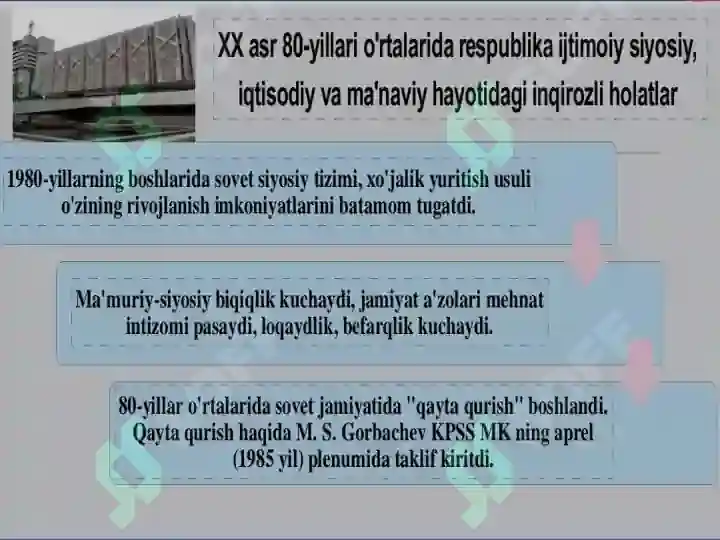 XX asr 80-yillari o'rtalarida respublika ijtimoiy siyosiy, iqtisodiy va ma'naviy hayotidagi inqirozli holatlar

1980-yillarning boshlarida sovet siyosiy tizimi, xo'jalik yuritish usuli o'zining rivojlanish imkoniyatlarini batamom tugatdi.

Ma'muriy-siyosiy biqiqlik kuchaydi, jamiyat a'zolari mehnat intizomi pasaydi, loqaydlik, befarqlik kuchaydi.

80-yillar o'rtalarida sovet jamiyatida "qayta qurish" boshlandi. Qayta qurish haqida M. S. Gorbachev KPSS MK ning aprel (1985 yil) plenumida taklif kiritdi.